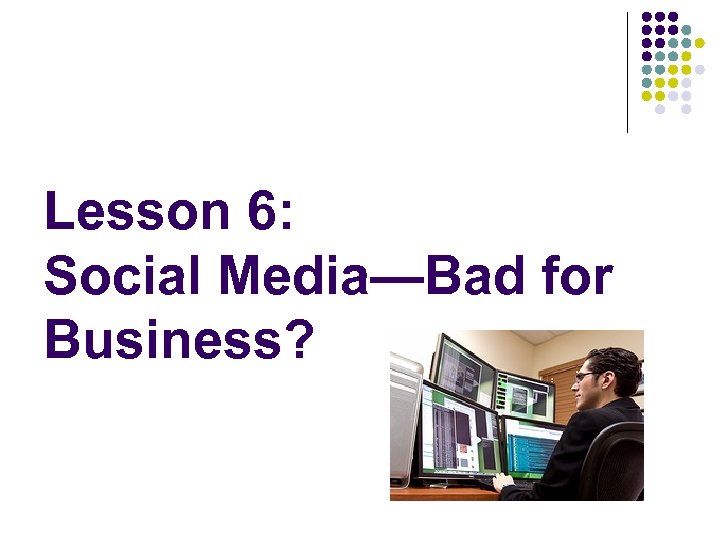 Lesson 6:
Social Media—Bad for Business?